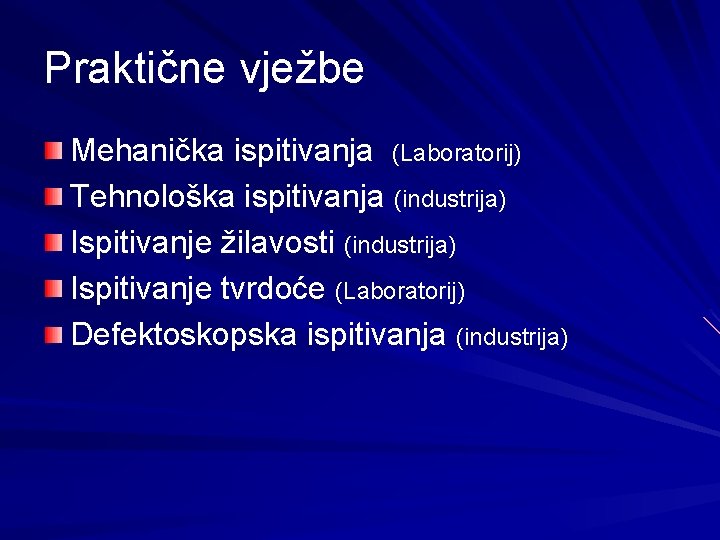 Praktične vježbe

Mehanička ispitivanja (Laboratorij)
Tehnološka ispitivanja (industrija)
Ispitivanje žilavosti (industrija)
Ispitivanje tvrdoće (Laboratorij)
Defektoskopska ispitivanja (industrija)